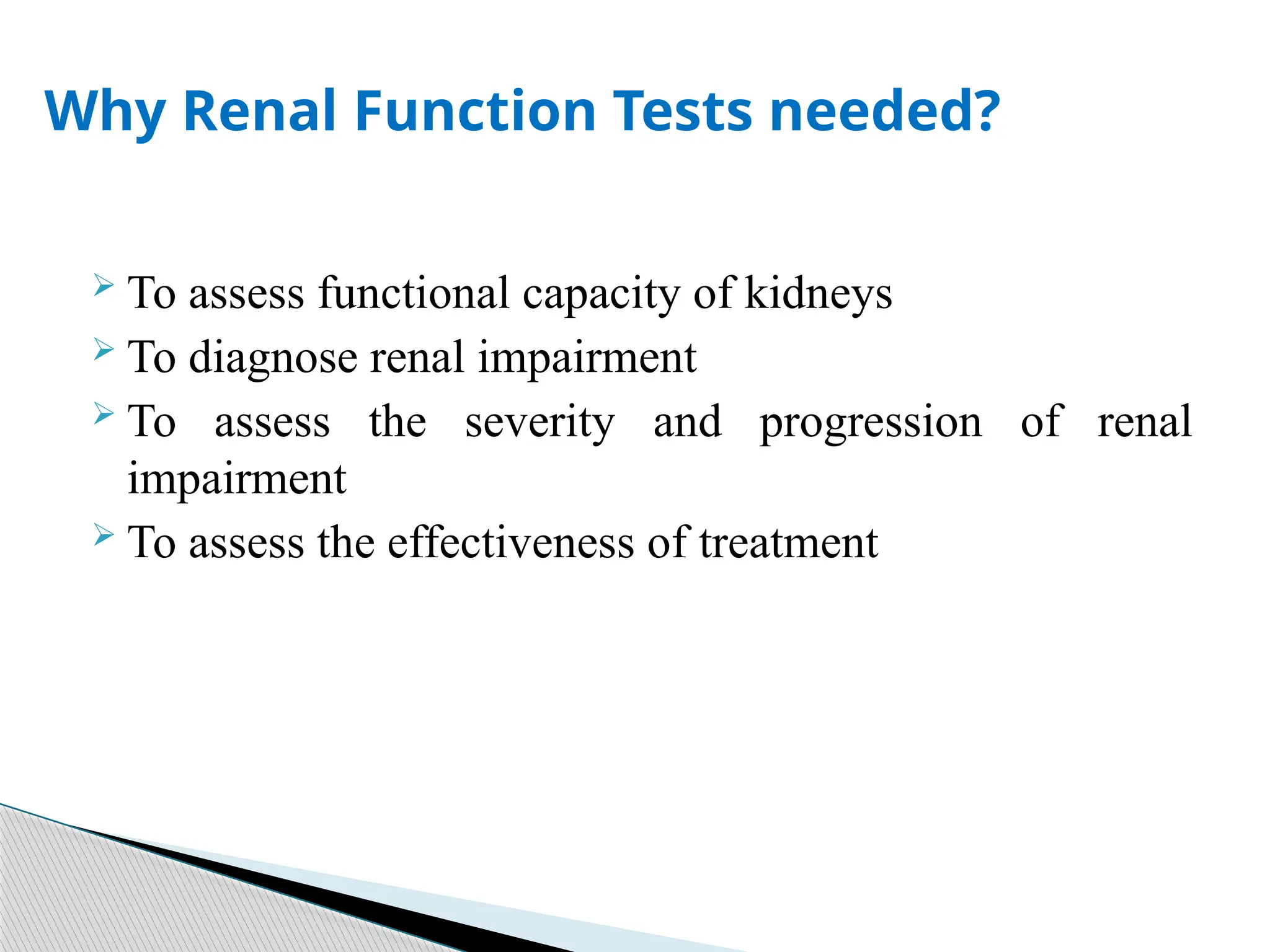 Why Renal Function Tests needed?

➢ To assess functional capacity of kidneys
➢ To diagnose renal impairment
➢ To assess the severity and progression of renal impairment
➢ To assess the effectiveness of treatment